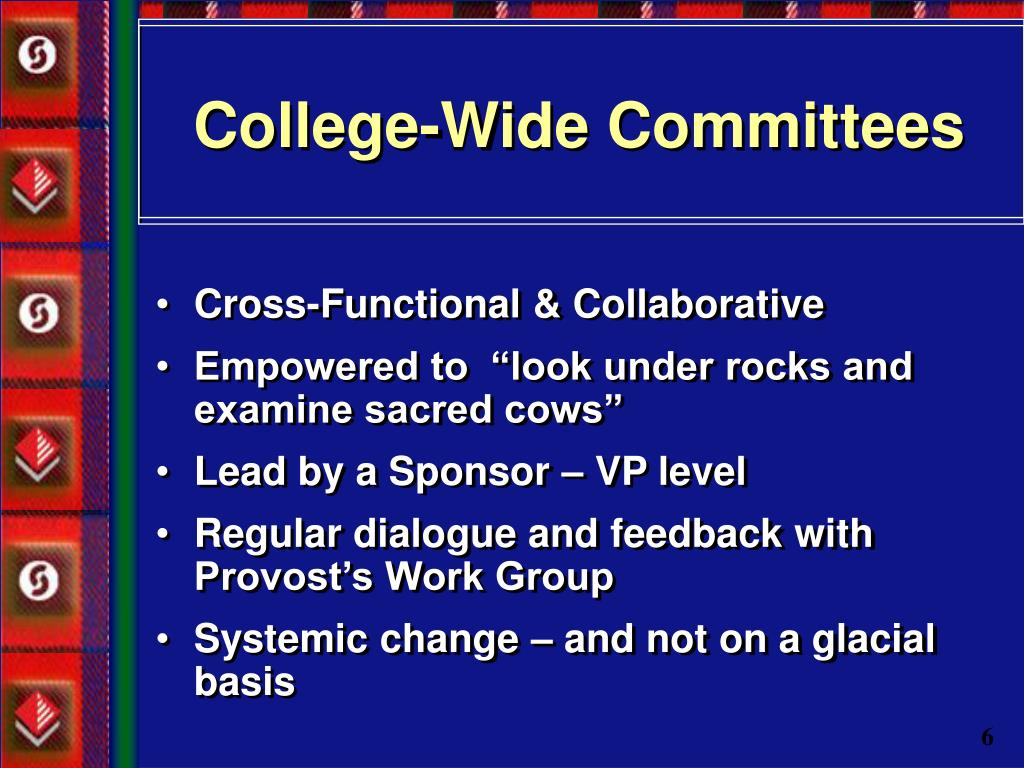 College-Wide Committees

• Cross-Functional & Collaborative
• Empowered to “look under rocks and examine sacred cows”
• Lead by a Sponsor – VP level
• Regular dialogue and feedback with Provost’s Work Group
• Systemic change – and not on a glacial basis

6